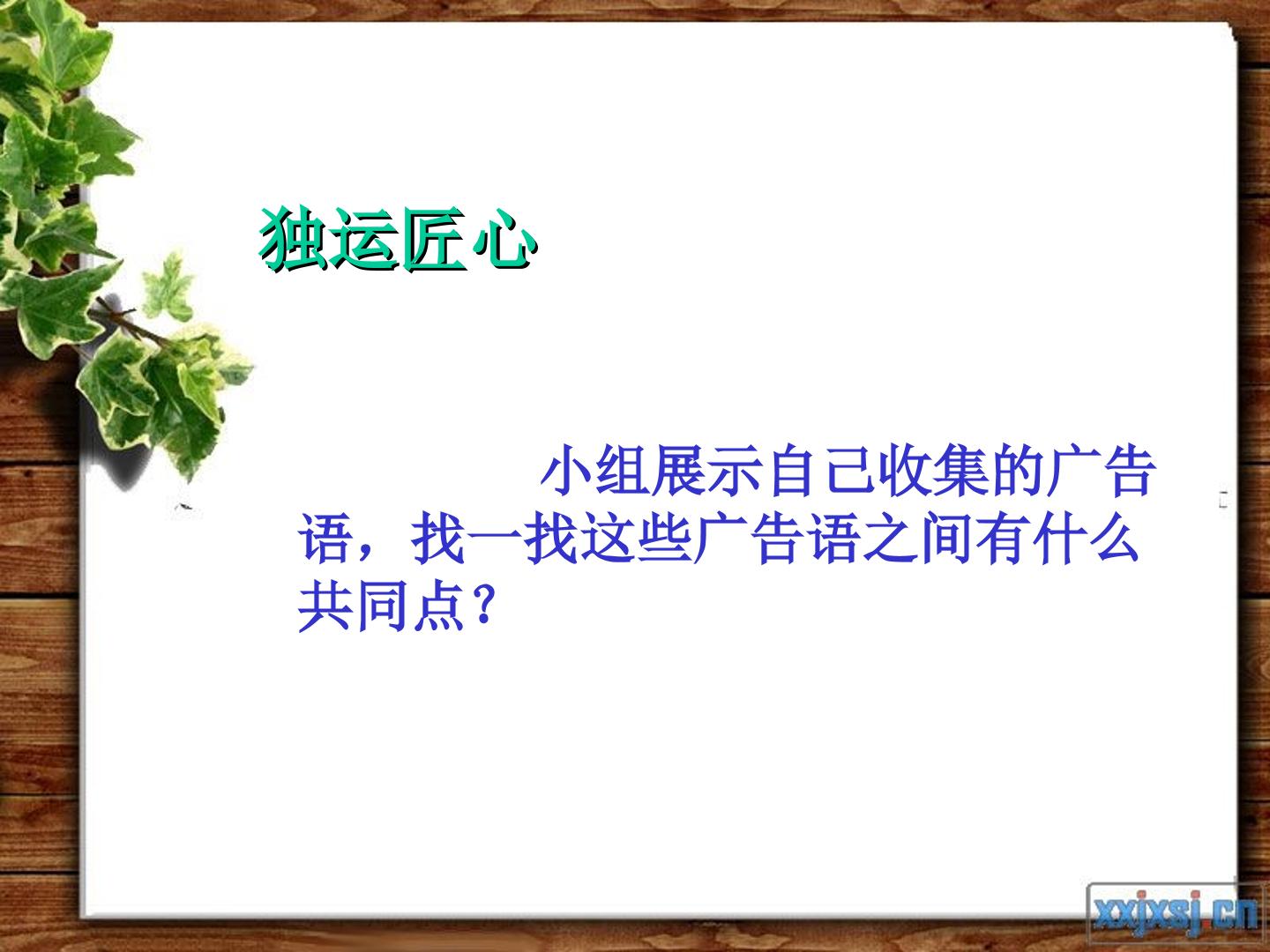 独运匠心

小组展示自己收集的广告语，找一找这些广告语之间有什么共同点？

xxjxsj.cn